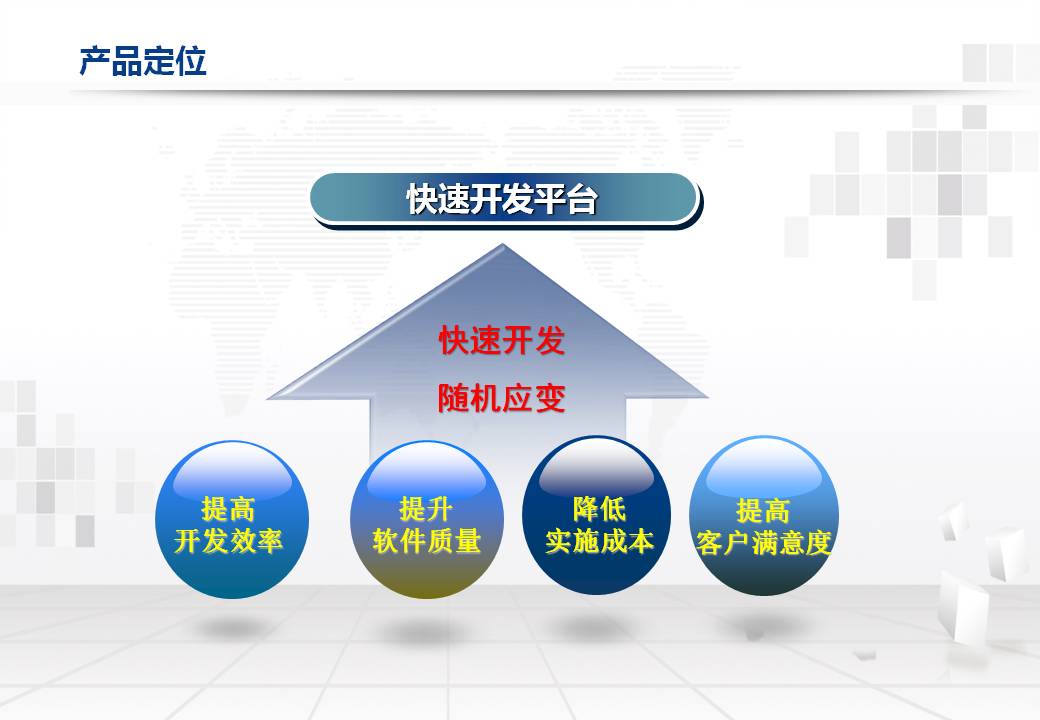 产品定位

快速开发平台

快速开发

随机应变

提高
开发效率

提升
软件质量

降低
实施成本

提高
客户满意度